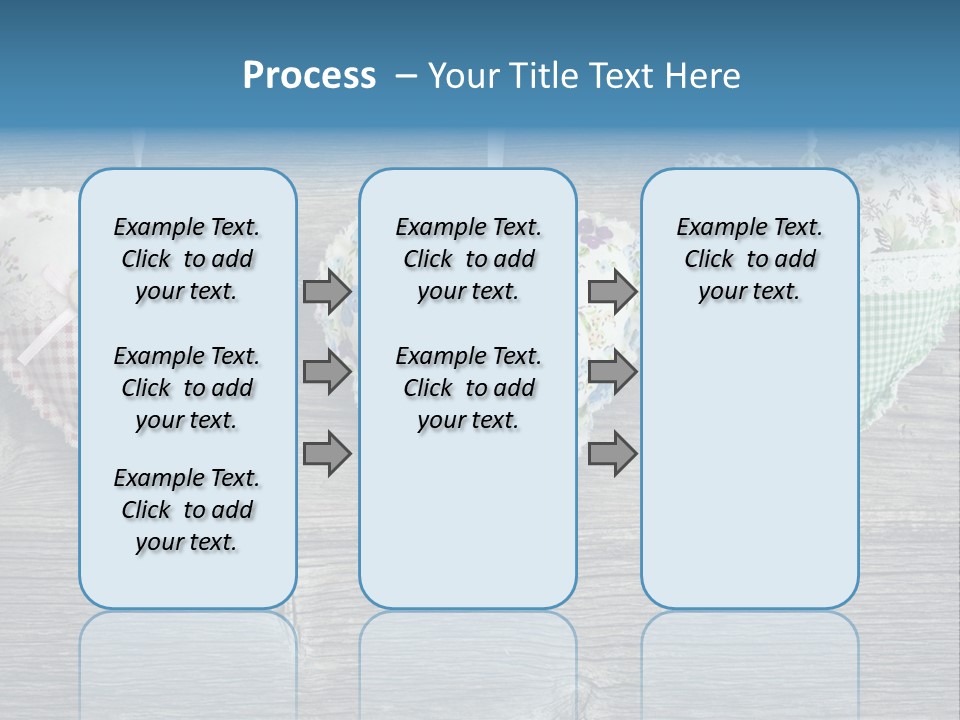 Process – Your Title Text Here

Example Text. Click to add your text.

Example Text. Click to add your text.

Example Text. Click to add your text.

Example Text. Click to add your text.

Example Text. Click to add your text.

Example Text. Click to add your text.